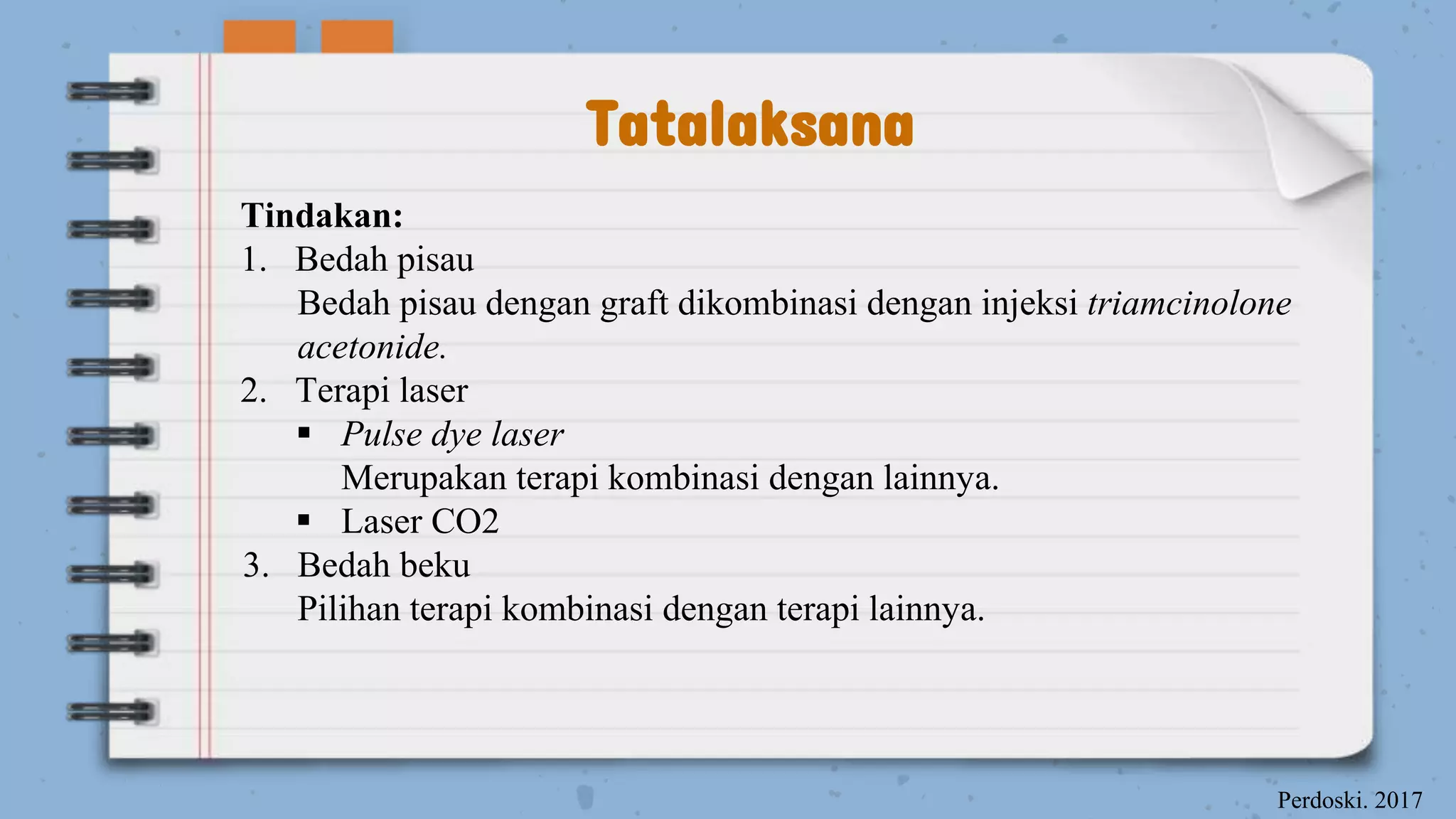 Tatalaksana

Tindakan:
1. Bedah pisau
Bedah pisau dengan graft dikombinasi dengan injeksi triamcinolone acetonide.
2. Terapi laser
▪ Pulse dye laser
Merupakan terapi kombinasi dengan lainnya.
▪ Laser CO2
3. Bedah beku
Pilihan terapi kombinasi dengan terapi lainnya.

Perdoski. 2017